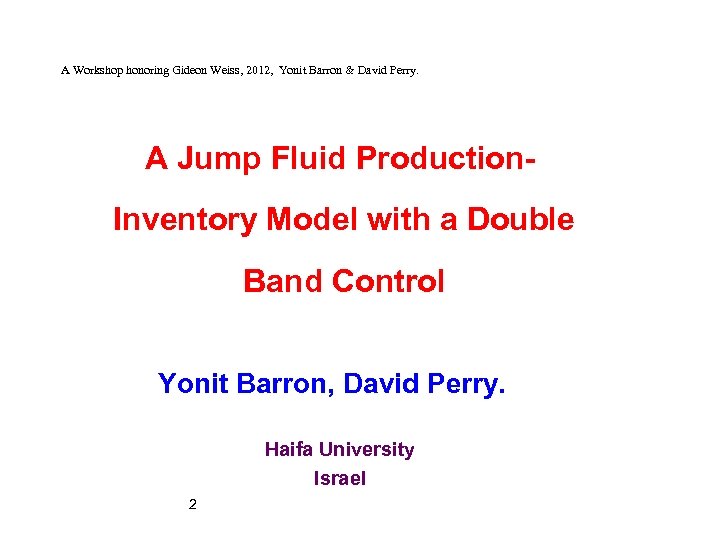 A Workshop honoring Gideon Weiss, 2012, Yonit Barron & David Perry.

A Jump Fluid Production-Inventory Model with a Double Band Control

Yonit Barron, David Perry.

Haifa University
Israel

2